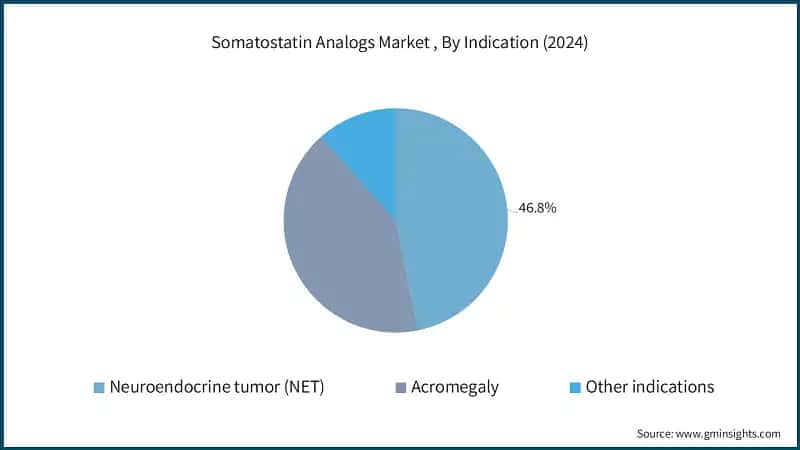 Somatostatin Analogs Market , By Indication (2024)

46.8%

Neuroendocrine tumor (NET)
Acromegaly
Other indications

Source: www.gminsights.com